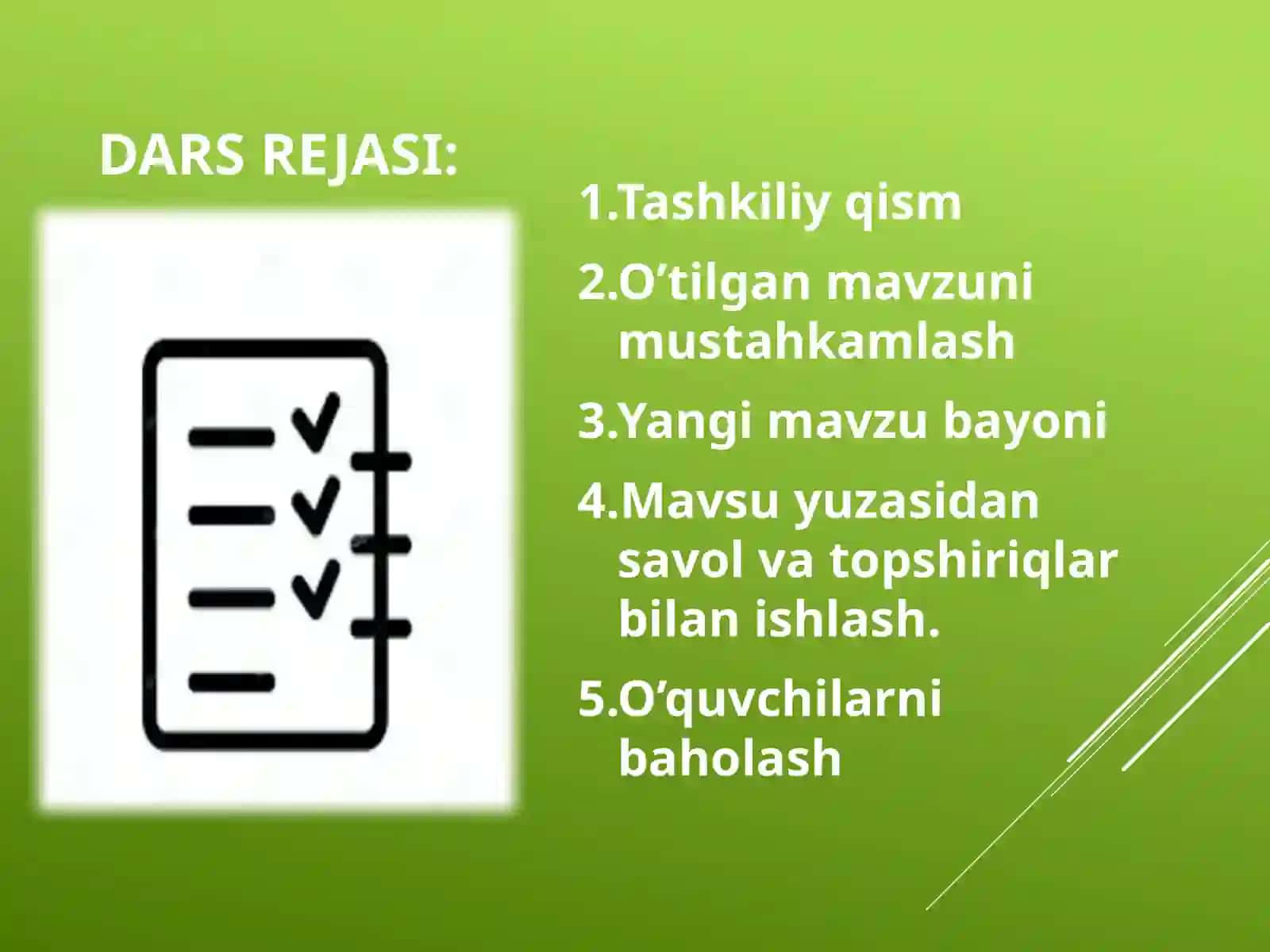 DARS REJASI:

1.Tashkiliy qism

2.O’tilgan mavzuni mustahkamlash

3.Yangi mavzu bayoni

4.Mavsu yuzasidan savol va topshiriqlar bilan ishlash.

5.O’quvchilarni baholash